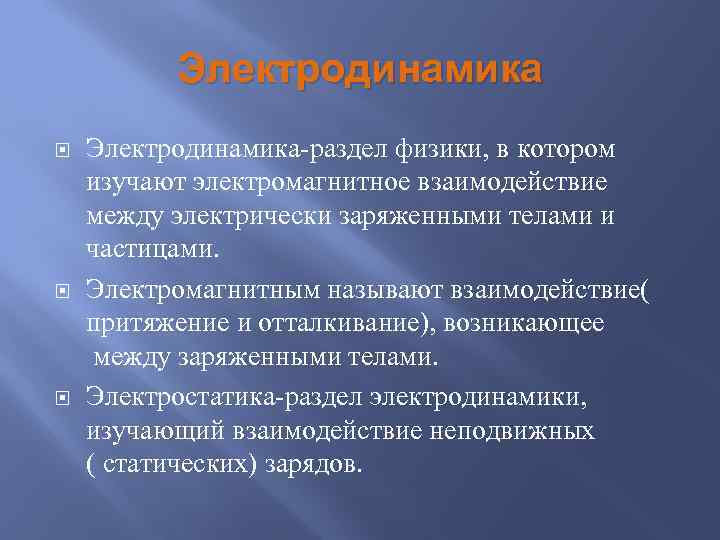 Электродинамика

Электродинамика-раздел физики, в котором изучают электромагнитное взаимодействие между электрически заряженными телами и частицами.

Электромагнитным называют взаимодействие( притяжение и отталкивание), возникающее между заряженными телами.

Электростатика-раздел электродинамики, изучающий взаимодействие неподвижных ( статических) зарядов.